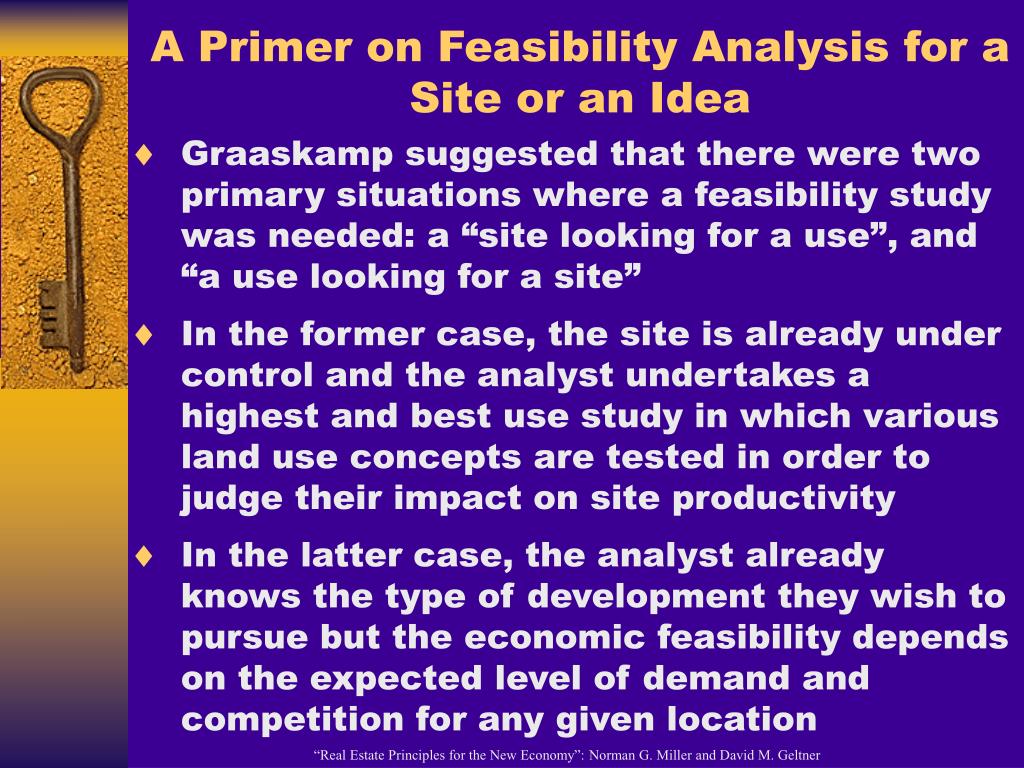 A Primer on Feasibility Analysis for a Site or an Idea

♦ Graaskamp suggested that there were two primary situations where a feasibility study was needed: a “site looking for a use”, and “a use looking for a site”

♦ In the former case, the site is already under control and the analyst undertakes a highest and best use study in which various land use concepts are tested in order to judge their impact on site productivity

♦ In the latter case, the analyst already knows the type of development they wish to pursue but the economic feasibility depends on the expected level of demand and competition for any given location

“Real Estate Principles for the New Economy”: Norman G. Miller and David M. Geltner